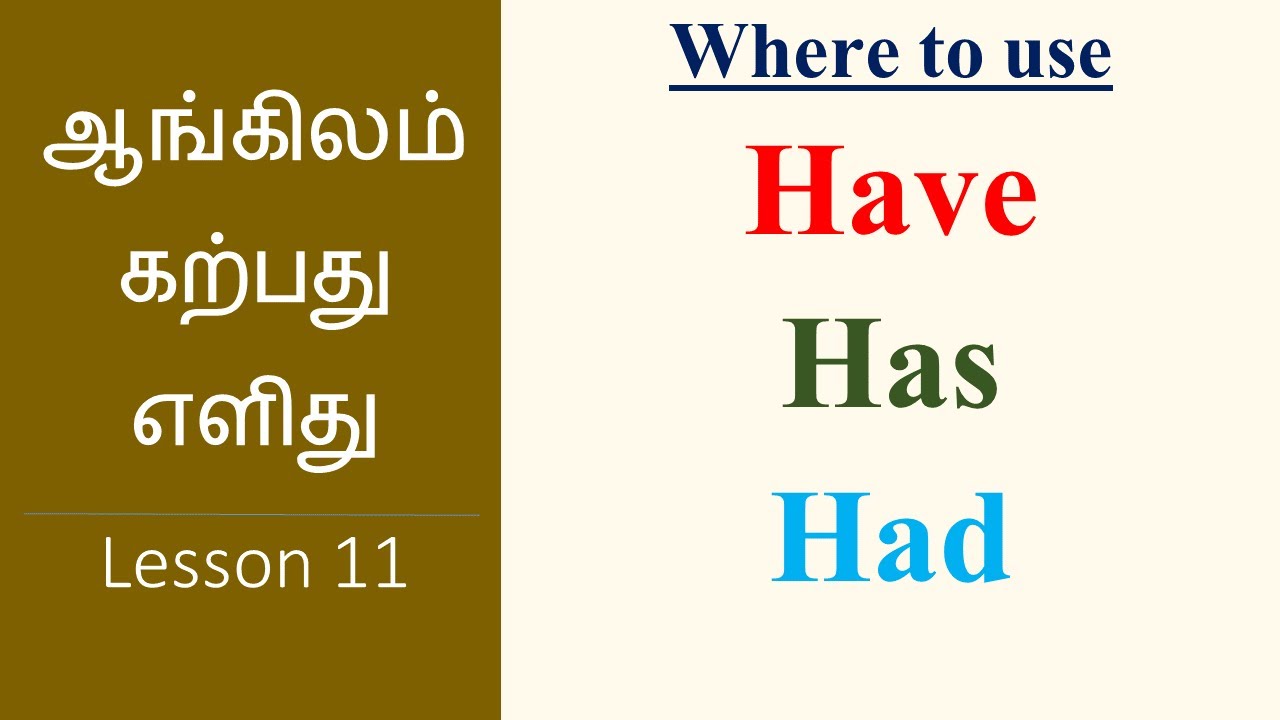 ஆங்கிலம் கற்பது எளிது

Lesson 11

Where to use

Have

Has

Had